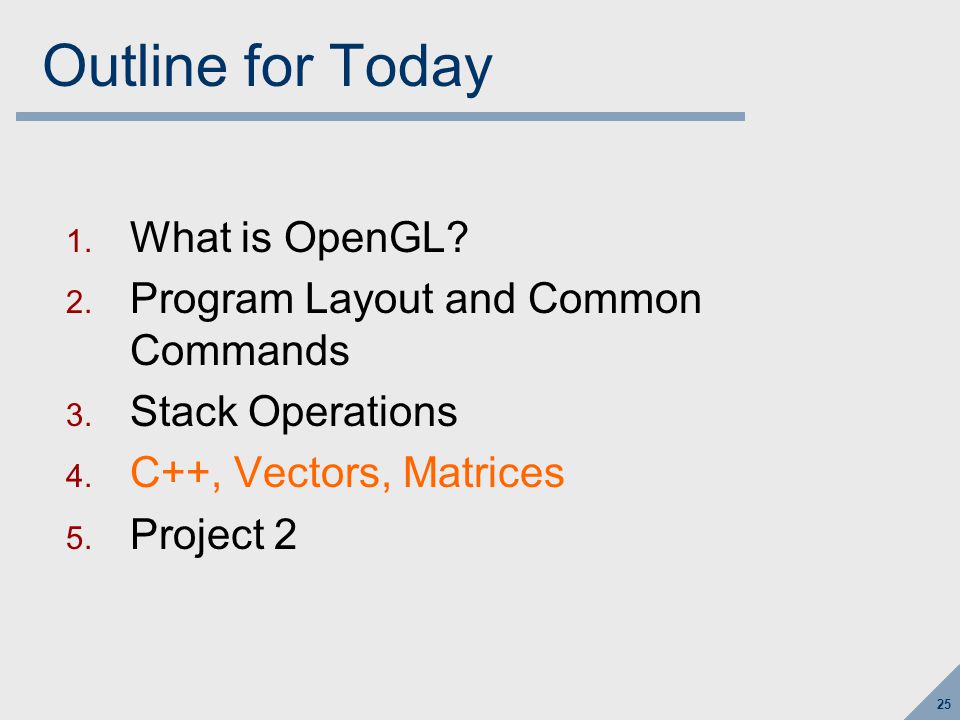 Outline for Today

1. What is OpenGL?
2. Program Layout and Common Commands
3. Stack Operations
4. C++, Vectors, Matrices
5. Project 2

25